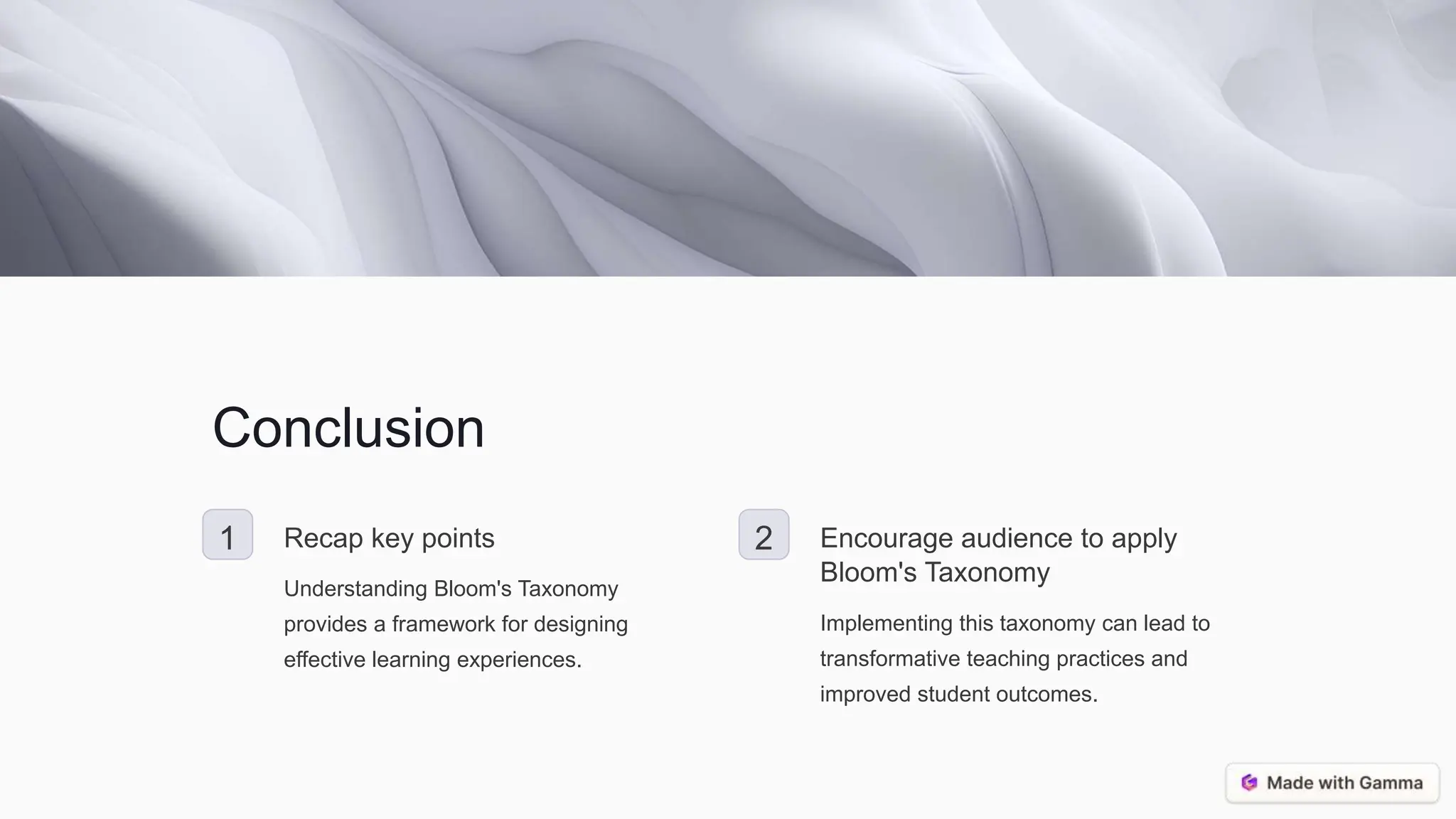 Conclusion

1

Recap key points

Understanding Bloom's Taxonomy provides a framework for designing effective learning experiences.

2

Encourage audience to apply Bloom's Taxonomy

Implementing this taxonomy can lead to transformative teaching practices and improved student outcomes.

Made with Gamma